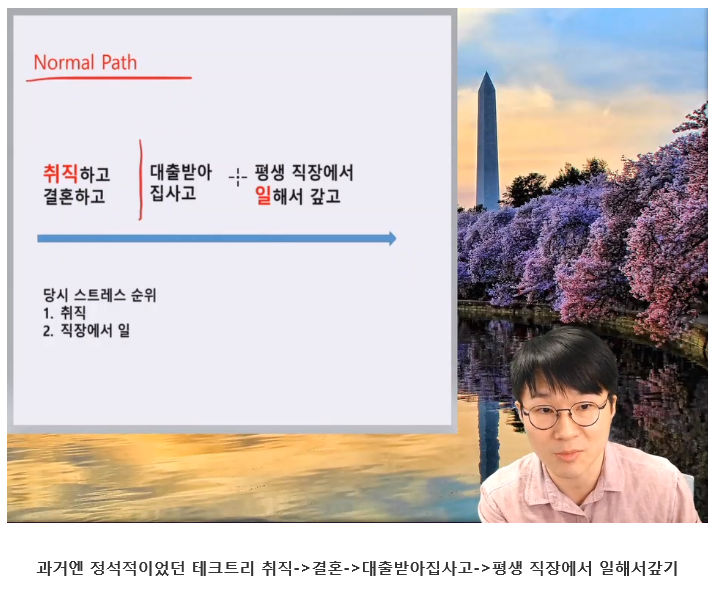 Normal Path

취직하고 결혼하고

대출받아 집사고

평생 직장에서 일해서 갚고

당시 스트레스 순위
1. 취직
2. 직장에서 일

과거엔 정석적이었던 테크트리 취직->결혼->대출받아집사고->평생 직장에서 일해서갚기